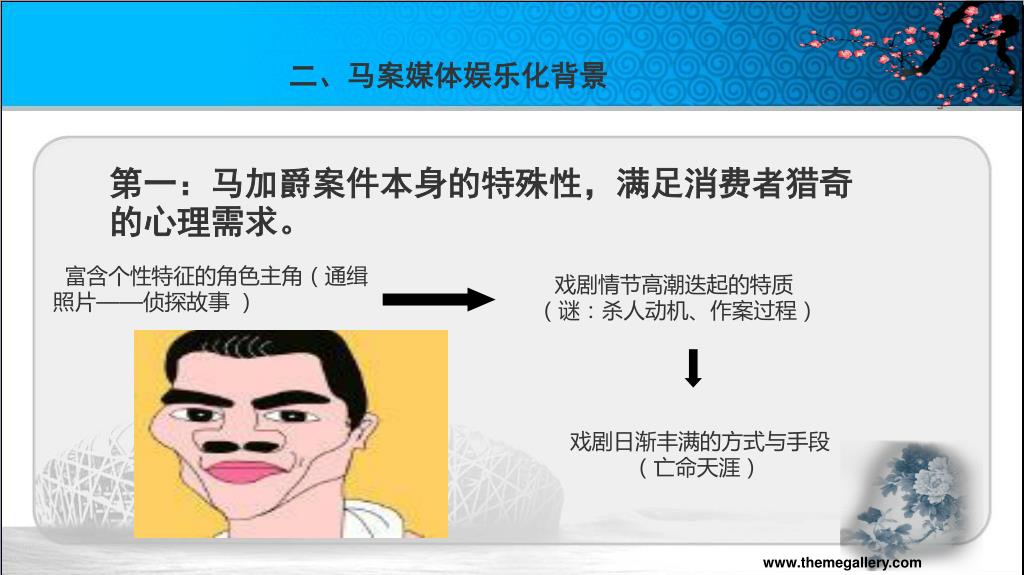 二、马案媒体娱乐化背景

第一：马加爵案件本身的特殊性，满足消费者猎奇的心理需求。

富含个性特征的角色主角（通缉照片——侦探故事 ）

戏剧情节高潮迭起的特质（谜：杀人动机、作案过程）

戏剧日渐丰满的方式与手段（亡命天涯）

www.themegallery.com